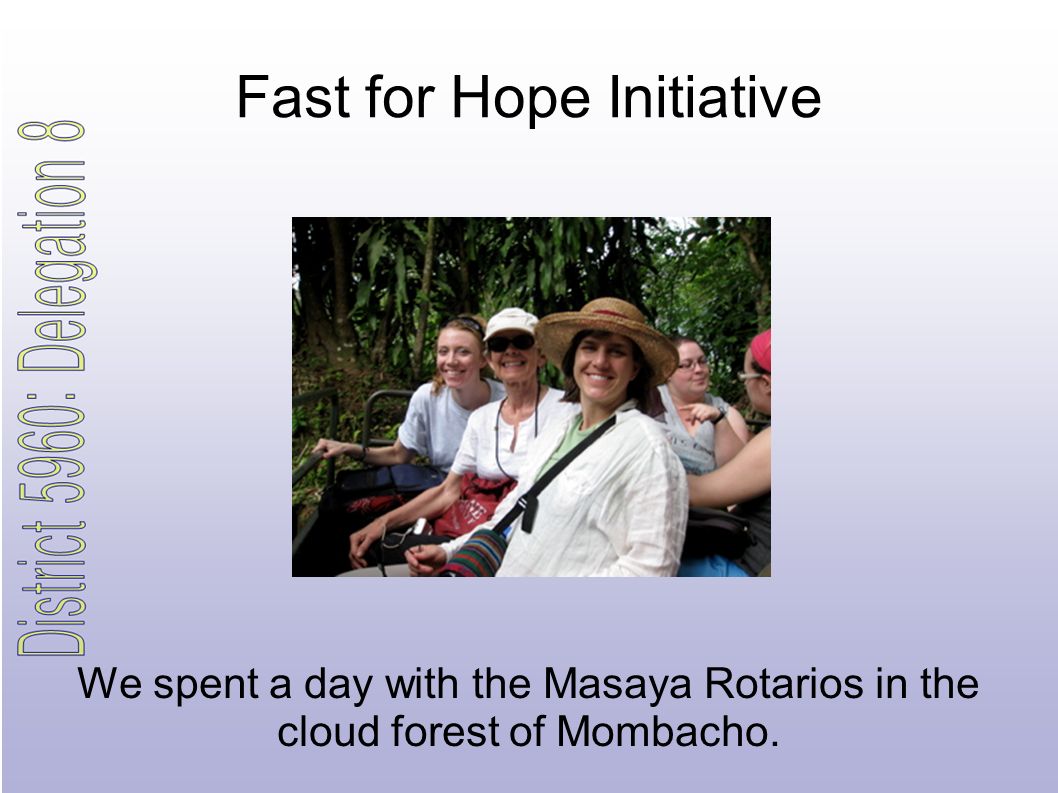 Fast for Hope Initiative

District 5960: Delegation 8

We spent a day with the Masaya Rotarios in the cloud forest of Mombacho.